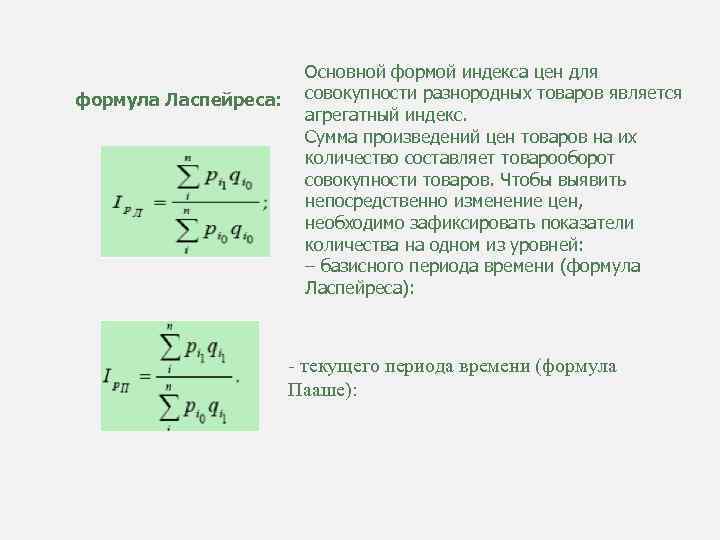 формула Ласпейреса:

$I_{p_Л} = \frac{\sum_{i}^{n} p_{i_1} q_{i_0}}{\sum_{i}^{n} p_{i_0} q_{i_0}};$

Основной формой индекса цен для совокупности разнородных товаров является агрегатный индекс.
Сумма произведений цен товаров на их количество составляет товарооборот совокупности товаров. Чтобы выявить непосредственно изменение цен, необходимо зафиксировать показатели количества на одном из уровней:
– базисного периода времени (формула Ласпейреса):

$I_{p_П} = \frac{\sum_{i}^{n} p_{i_1} q_{i_1}}{\sum_{i}^{n} p_{i_0} q_{i_1}}.$

- текущего периода времени (формула Пааше):